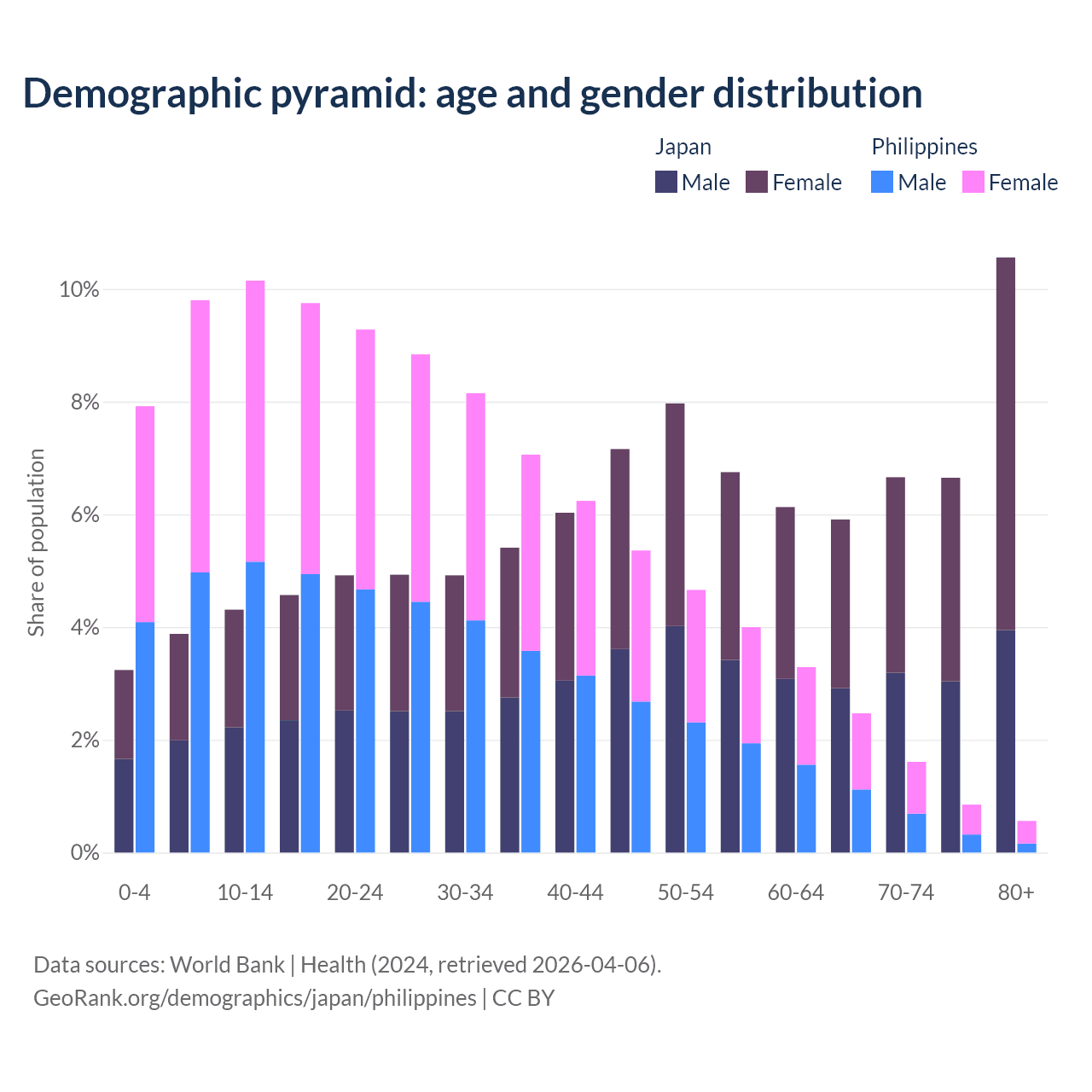 Demographic pyramid: age and gender distribution

Japan
Male Female
Philippines
Male Female

Share of population

10%
8%
6%
4%
2%
0%

0-4
10-14
20-24
30-34
40-44
50-54
60-64
70-74
80+

Data sources: World Bank | Health (2024, retrieved 2026-04-06).
GeoRank.org/demographics/japan/philippines | CC BY